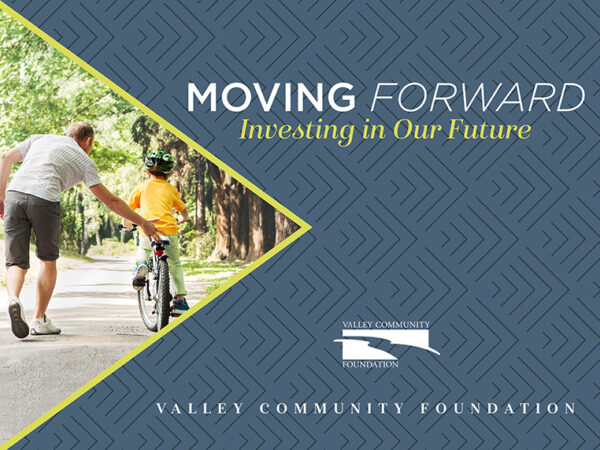 MOVING FORWARD
Investing in Our Future

VALLEY COMMUNITY
FOUNDATION

VALLEY COMMUNITY FOUNDATION